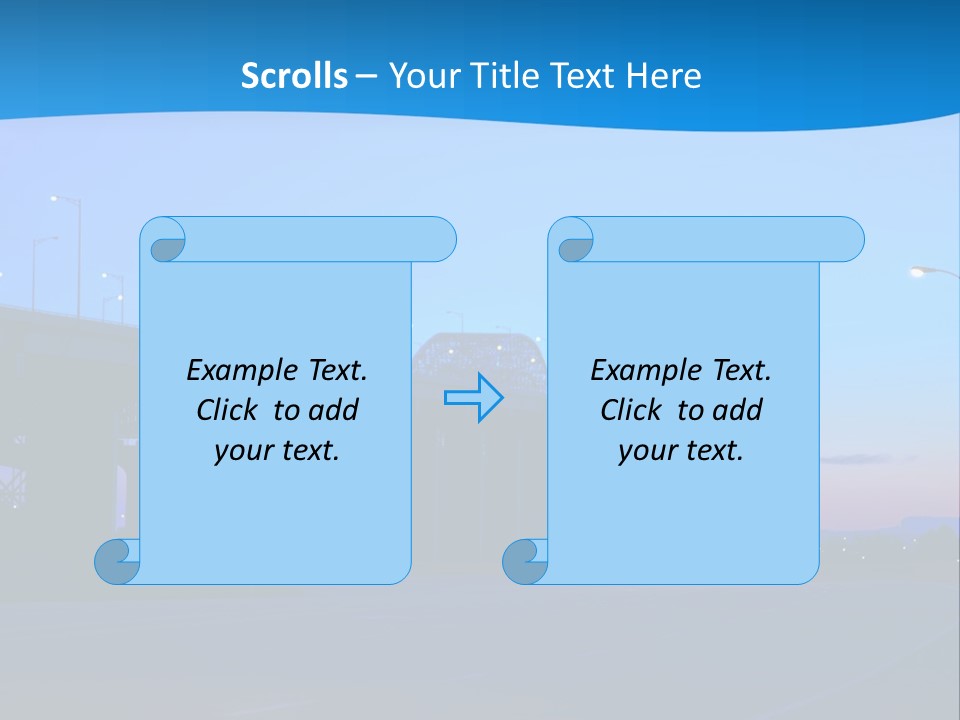 Scrolls – Your Title Text Here

Example Text. Click to add your text.

Example Text. Click to add your text.